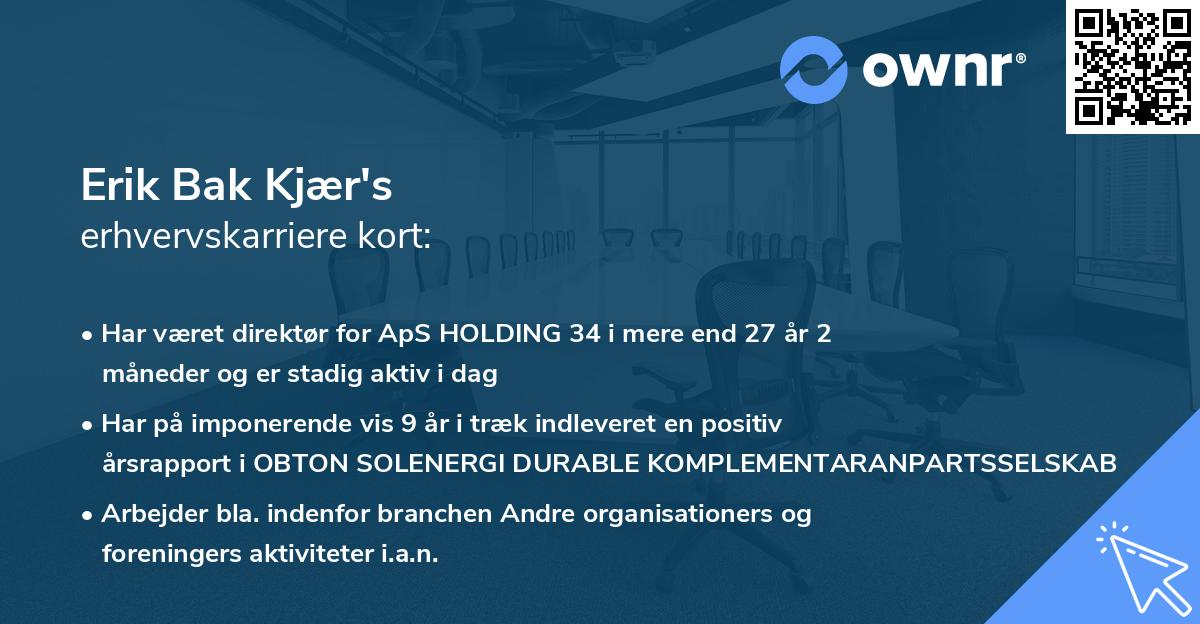 ownr®

Erik Bak Kjær's
erhvervskarriere kort:

• Har været direktør for ApS HOLDING 34 i mere end 27 år 2 måneder og er stadig aktiv i dag
• Har på imponerende vis 9 år i træk indleveret en positiv årsrapport i OBTON SOLENERGI DURABLE KOMPLEMENTARANPARTSSELSKAB
• Arbejder bla. indenfor branchen Andre organisationers og foreningers aktiviteter i.a.n.